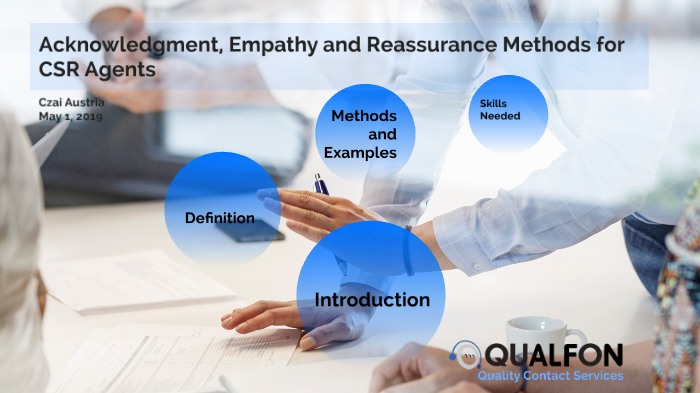 Acknowledgment, Empathy and Reassurance Methods for CSR Agents

Czai Austria
May 1, 2019

Methods and Examples

Skills Needed

Definition

Introduction

QUALFON
Quality Contact Services